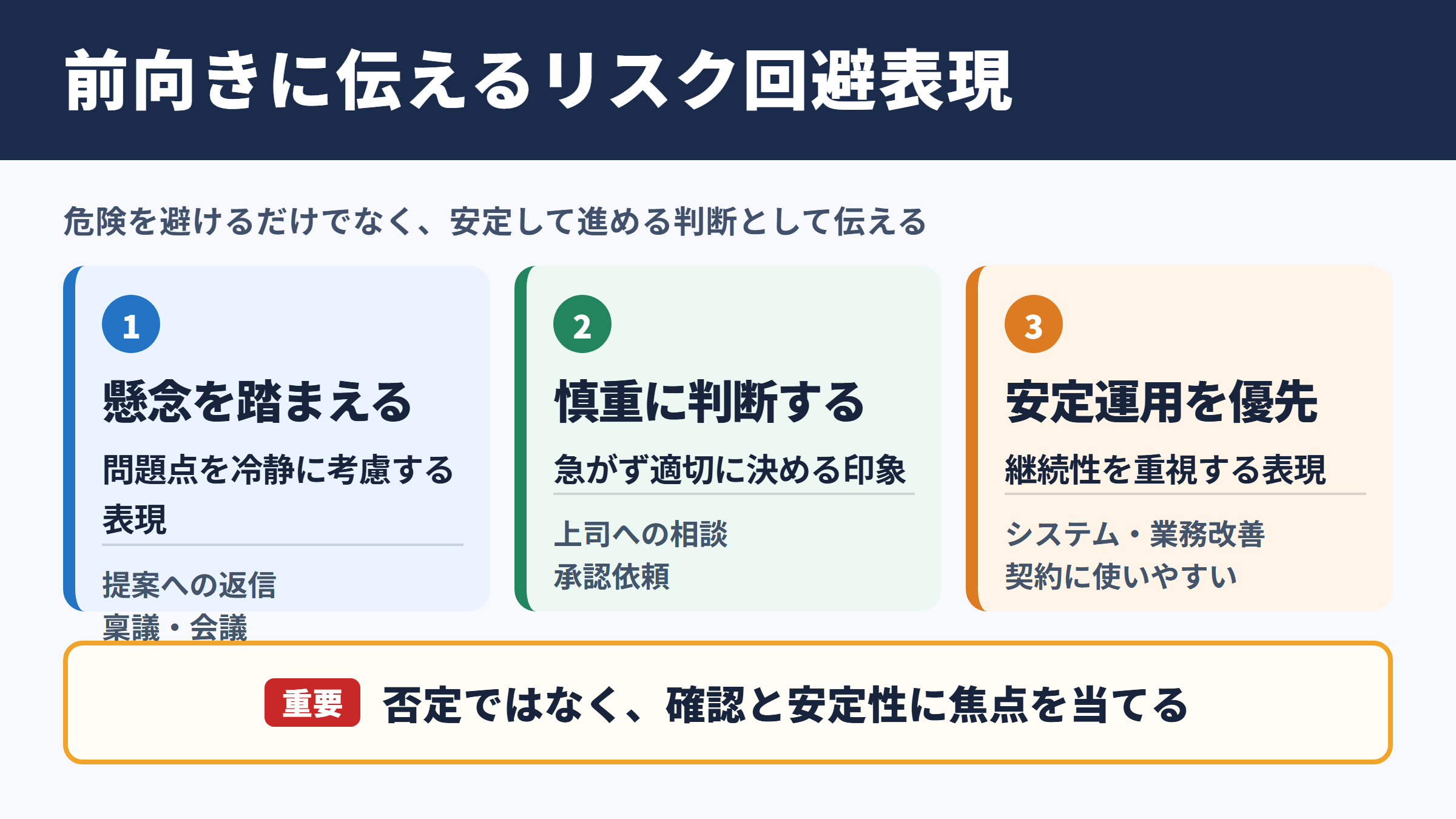 前向きに伝えるリスク回避表現

危険を避けるだけでなく、安定して進める判断として伝える

1
懸念を踏まえる
問題点を冷静に考慮する表現
提案への返信
稟議・会議

2
慎重に判断する
急がず適切に決める印象
上司への相談
承認依頼

3
安定運用を優先
継続性を重視する表現
システム・業務改善
契約に使いやすい

重要 否定ではなく、確認と安定性に焦点を当てる